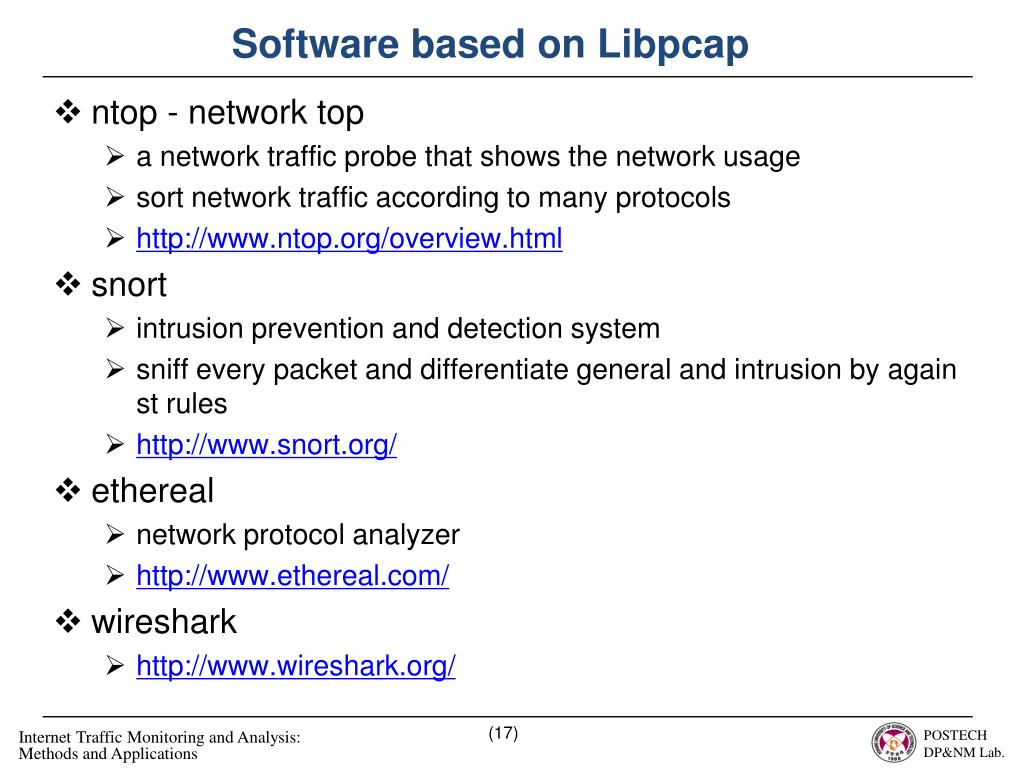 Software based on Libpcap

❖ ntop - network top
➢ a network traffic probe that shows the network usage
➢ sort network traffic according to many protocols
➢ http://www.ntop.org/overview.html

❖ snort
➢ intrusion prevention and detection system
➢ sniff every packet and differentiate general and intrusion by again st rules
➢ http://www.snort.org/

❖ ethereal
➢ network protocol analyzer
➢ http://www.ethereal.com/

❖ wireshark
➢ http://www.wireshark.org/

Internet Traffic Monitoring and Analysis: Methods and Applications

(17)

POSTECH
DP&NM Lab.